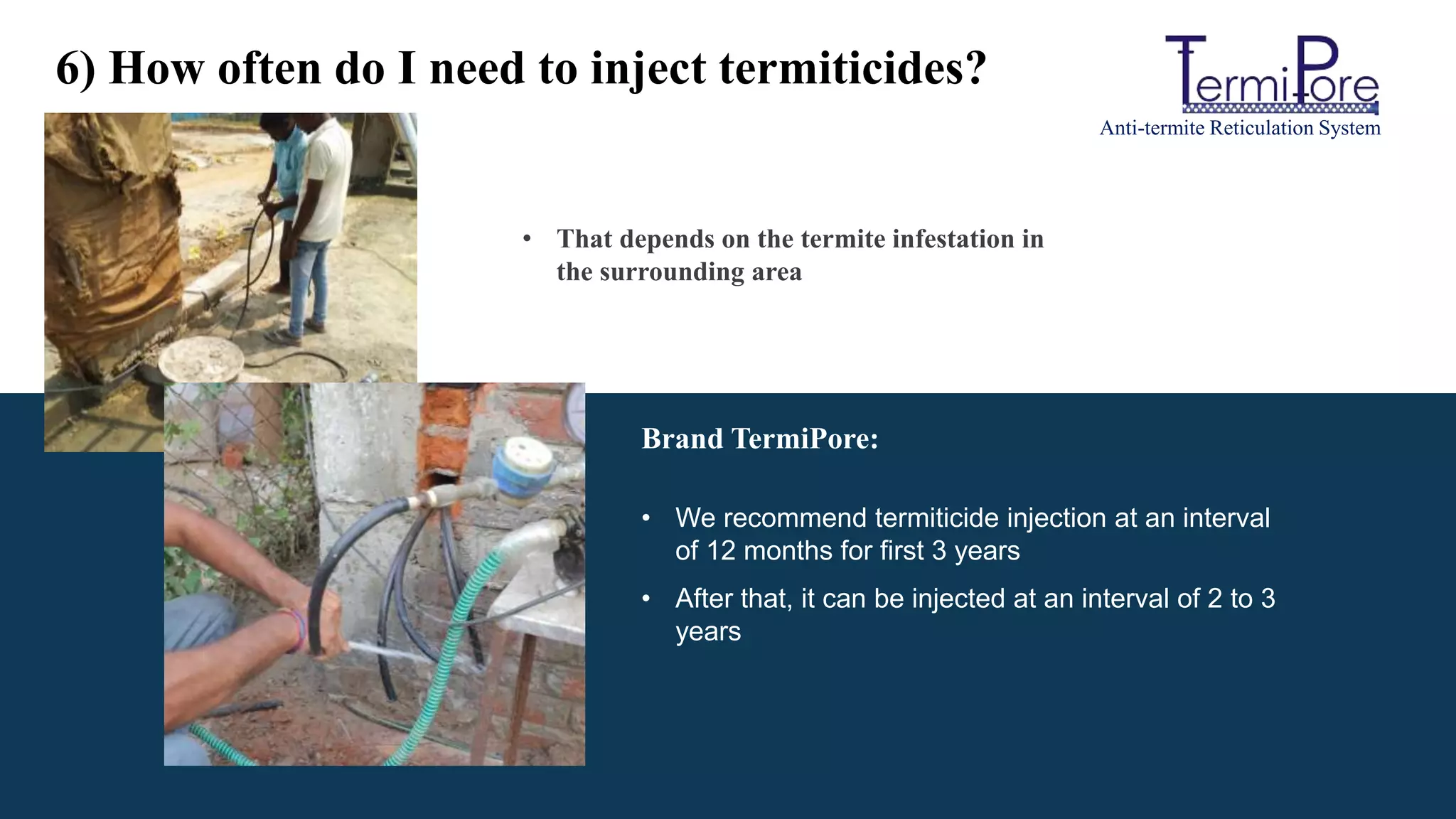 6) How often do I need to inject termiticides?

TermiPore
Anti-termite Reticulation System

• That depends on the termite infestation in the surrounding area

Brand TermiPore:

• We recommend termiticide injection at an interval of 12 months for first 3 years

• After that, it can be injected at an interval of 2 to 3 years